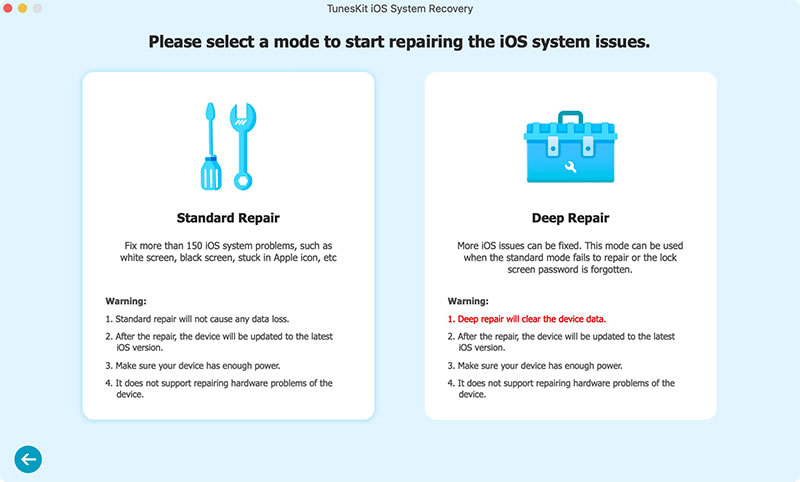 TunesKit iOS System Recovery

Please select a mode to start repairing the iOS system issues.

Standard Repair

Fix more than 150 iOS system problems, such as white screen, black screen, stuck in Apple icon, etc

Warning:

1. Standard repair will not cause any data loss.

2. After the repair, the device will be updated to the latest iOS version.

3. Make sure your device has enough power.

4. It does not support repairing hardware problems of the device.

Deep Repair

More iOS issues can be fixed. This mode can be used when the standard mode fails to repair or the lock screen password is forgotten.

Warning:

1. Deep repair will clear the device data.

2. After the repair, the device will be updated to the latest iOS version.

3. Make sure your device has enough power.

4. It does not support repairing hardware problems of the device.